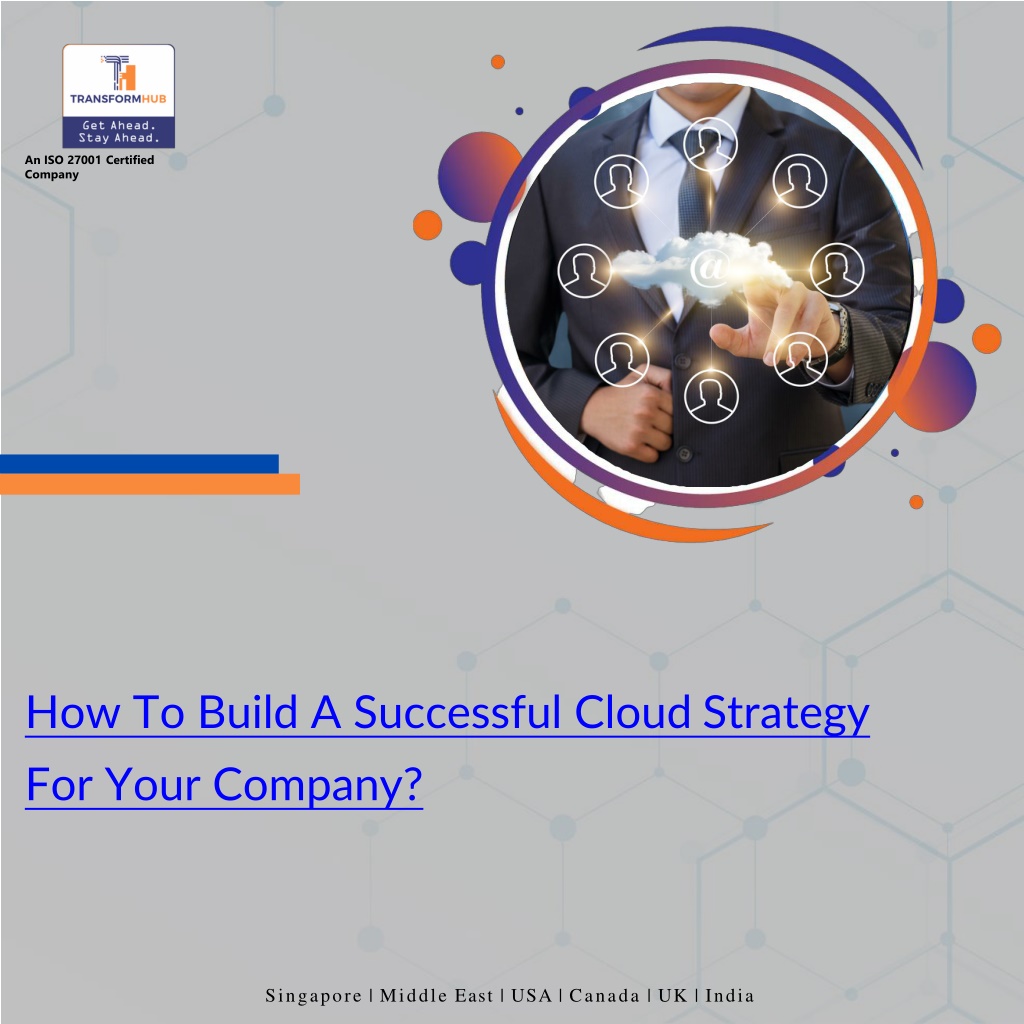 TRANSFORMHUB
Get Ahead.
Stay Ahead.

An ISO 27001 Certified Company

@

How To Build A Successful Cloud Strategy For Your Company?

Singapore | Middle East | USA | Canada | UK | India